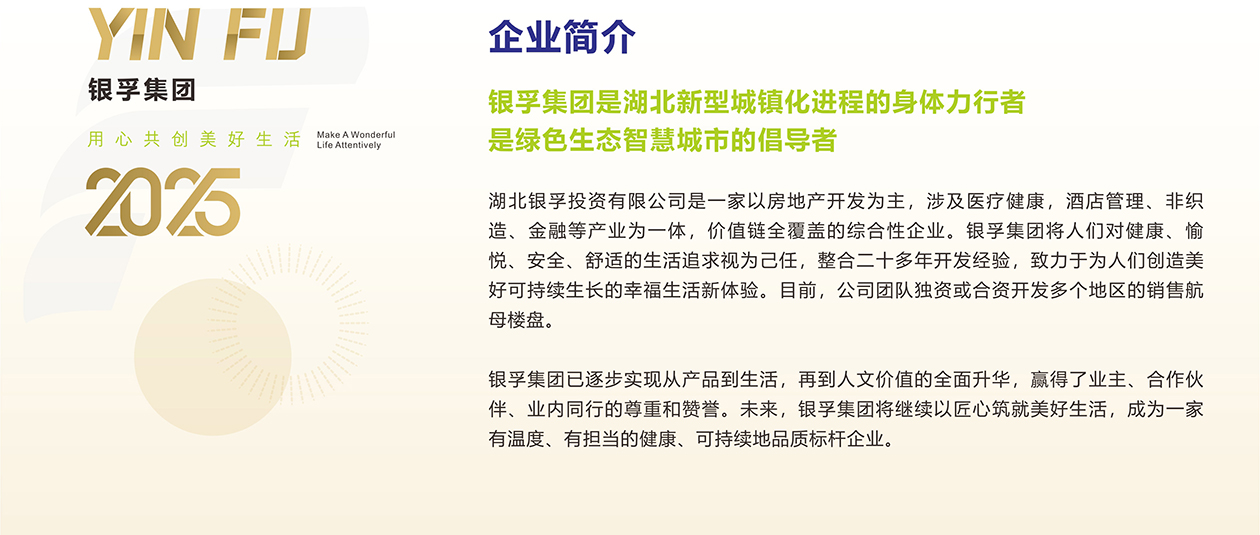 YIN FU
银孚集团
用心共创美好生活 Make A Wonderful Life Attentively
2025

企业简介

银孚集团是湖北新型城镇化进程的身体力行者
是绿色生态智慧城市的倡导者

湖北银孚投资有限公司是一家以房地产开发为主，涉及医疗健康，酒店管理、非织造、金融等产业为一体，价值链全覆盖的综合性企业。银孚集团将人们对健康、愉悦、安全、舒适的生活追求视为己任，整合二十多年开发经验，致力于为人们创造美好可持续生长的幸福生活新体验。目前，公司团队独资或合资开发多个地区的销售航母楼盘。

银孚集团已逐步实现从产品到生活，再到人文价值的全面升华，赢得了业主、合作伙伴、业内同行的尊重和赞誉。未来，银孚集团将继续以匠心筑就美好生活，成为一家有温度、有担当的健康、可持续地品质标杆企业。